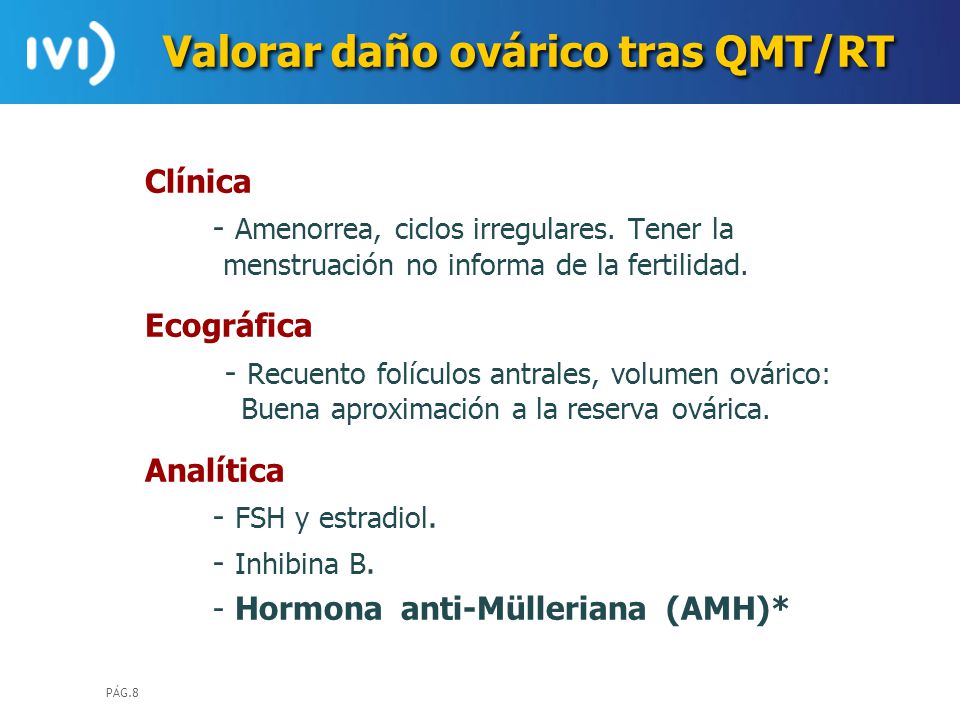 IVI

Valorar daño ovárico tras QMT/RT

Clínica

- Amenorrea, ciclos irregulares. Tener la menstruación no informa de la fertilidad.

Ecográfica

- Recuento folículos antrales, volumen ovárico: Buena aproximación a la reserva ovárica.

Analítica

- FSH y estradiol.

- Inhibina B.

- Hormona anti-Mülleriana (AMH)*

PÁG.8